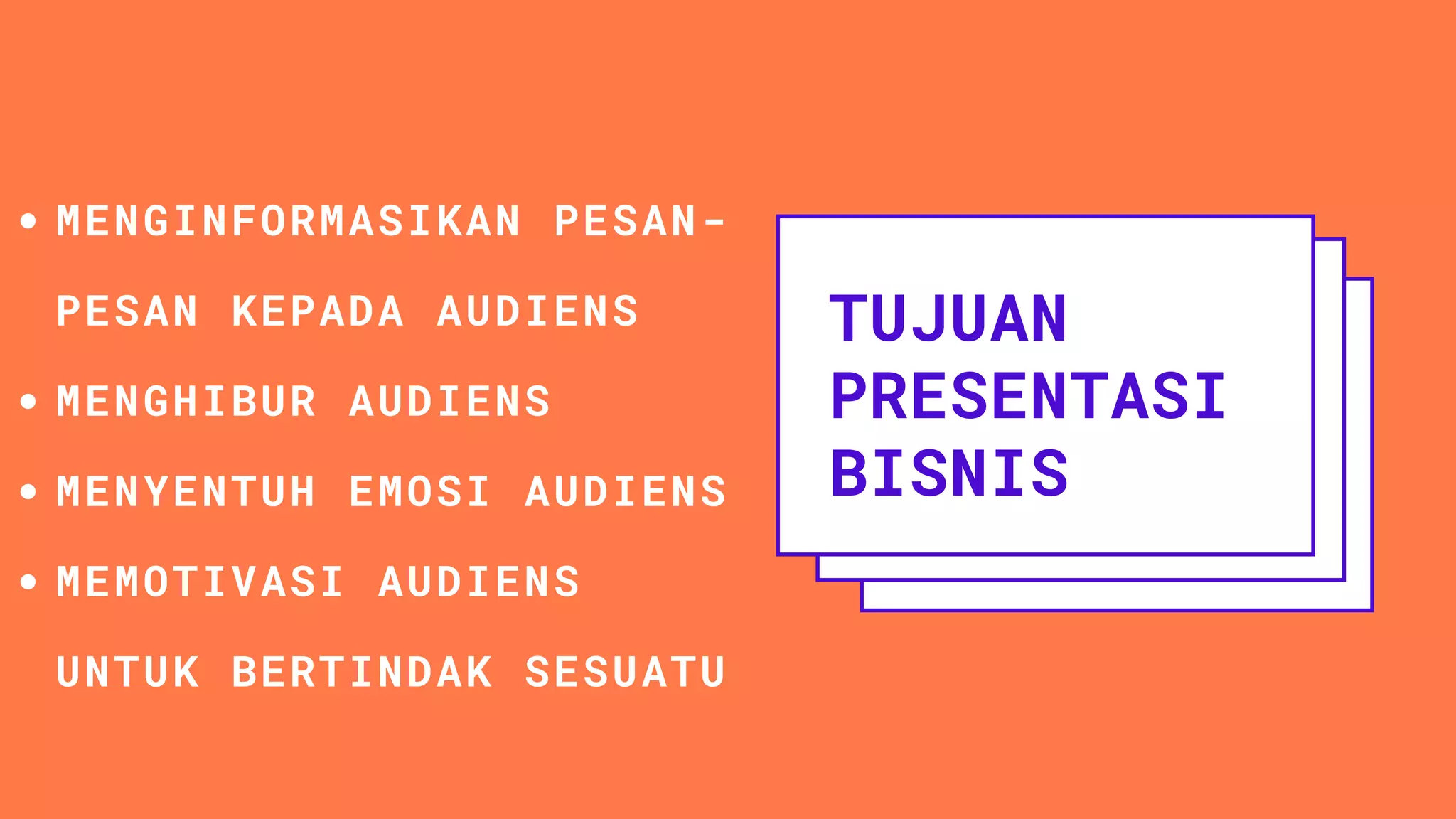 • MENGINFORMASIKAN PESAN-PESAN KEPADA AUDIENS
• MENGHIBUR AUDIENS
• MENYENTUH EMOSI AUDIENS
• MEMOTIVASI AUDIENS UNTUK BERTINDAK SESUATU

TUJUAN PRESENTASI BISNIS